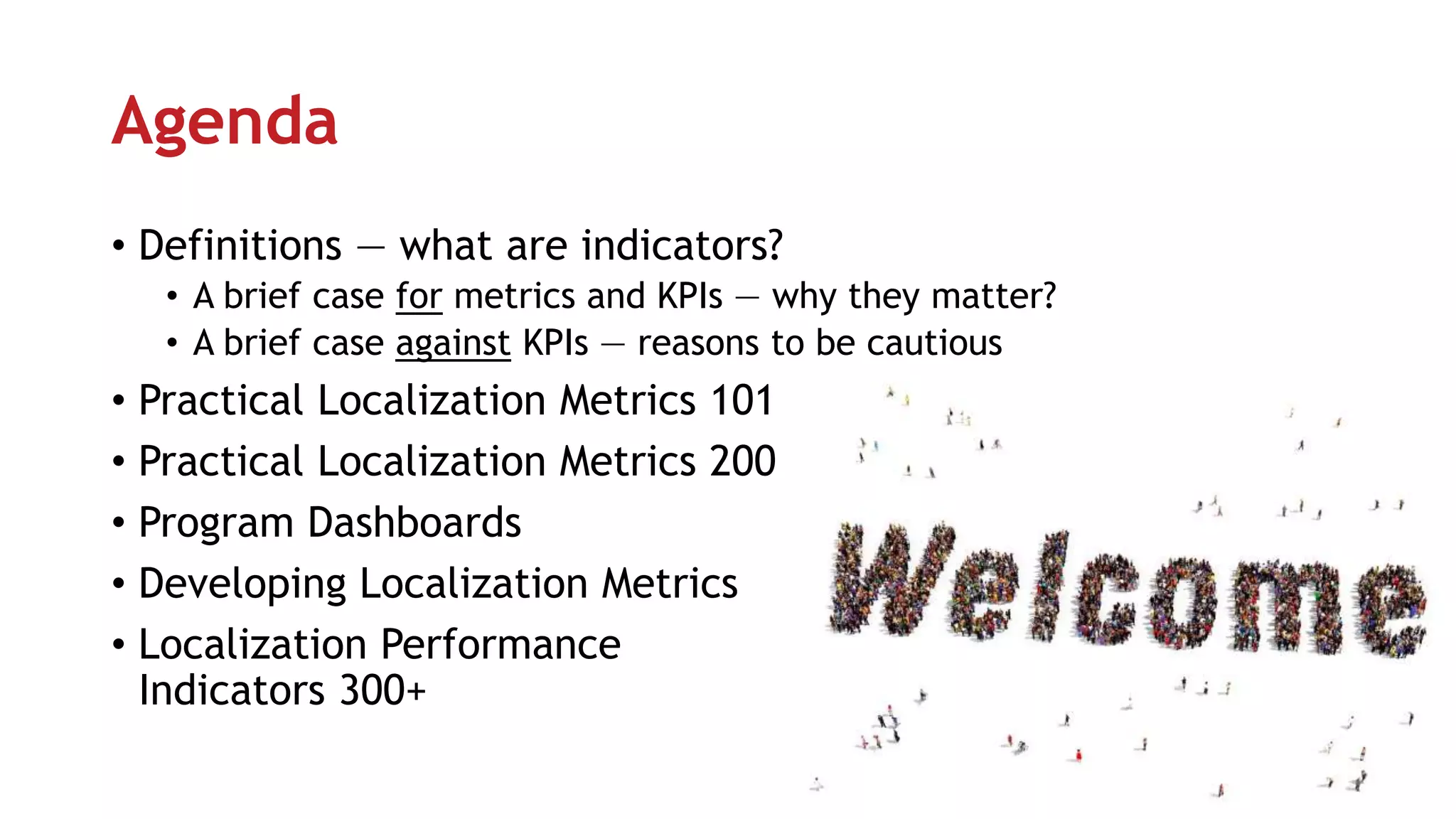 Agenda

• Definitions — what are indicators?
  • A brief case for metrics and KPIs — why they matter?
  • A brief case against KPIs — reasons to be cautious
• Practical Localization Metrics 101
• Practical Localization Metrics 200
• Program Dashboards
• Developing Localization Metrics
• Localization Performance Indicators 300+

Welcome